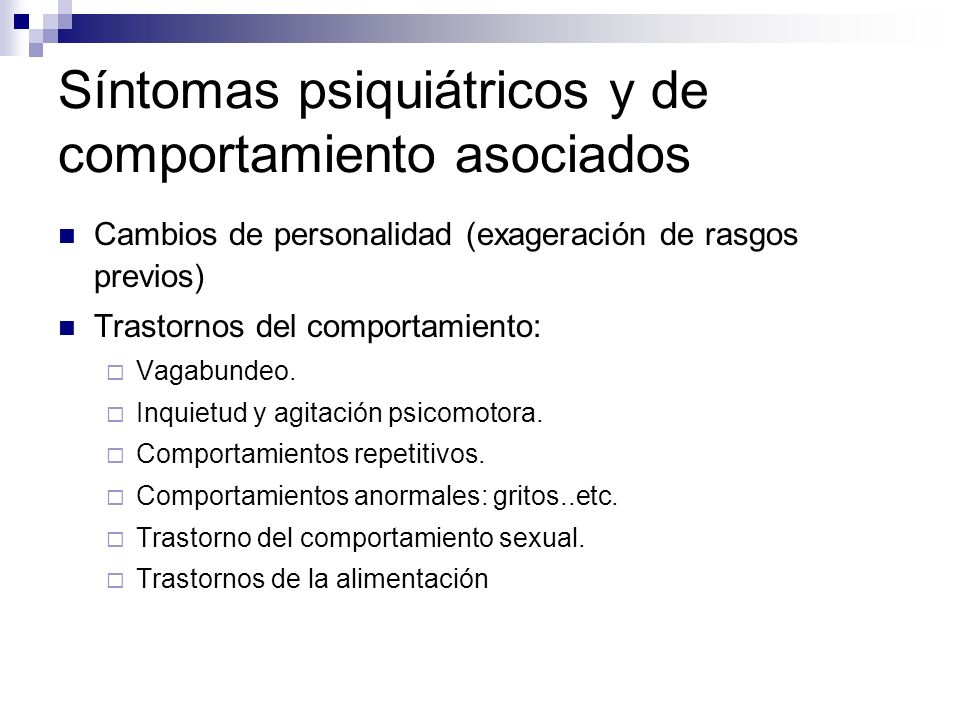 Síntomas psiquiátricos y de comportamiento asociados

Cambios de personalidad (exageración de rasgos previos)

Trastornos del comportamiento:

Vagabundeo.

Inquietud y agitación psicomotora.

Comportamientos repetitivos.

Comportamientos anormales: gritos..etc.

Trastorno del comportamiento sexual.

Trastornos de la alimentación